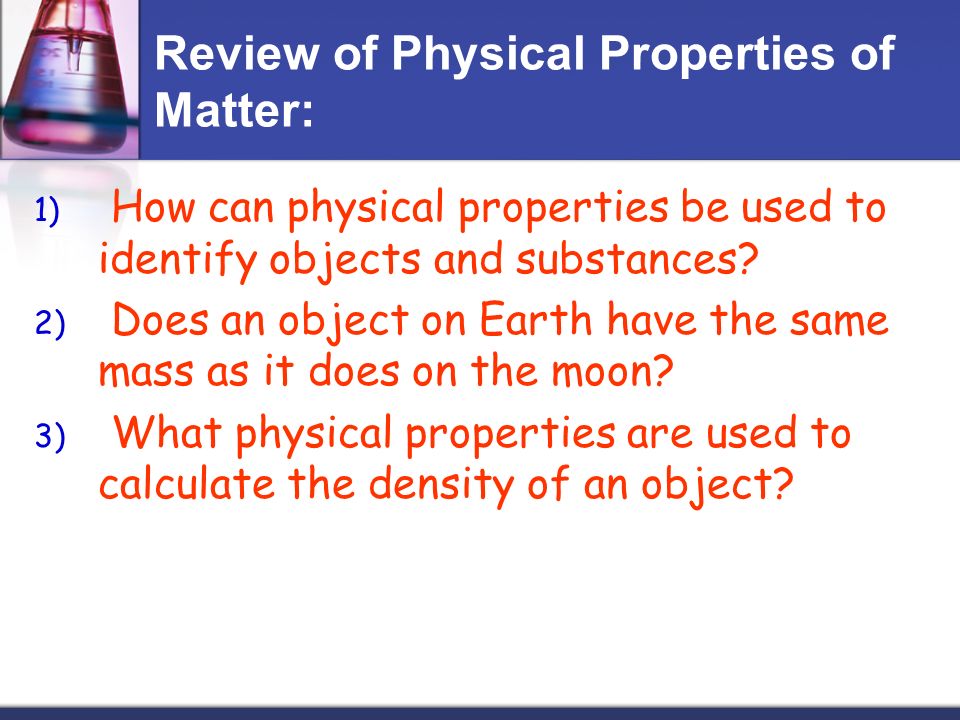 Review of Physical Properties of Matter:

1) How can physical properties be used to identify objects and substances?

2) Does an object on Earth have the same mass as it does on the moon?

3) What physical properties are used to calculate the density of an object?